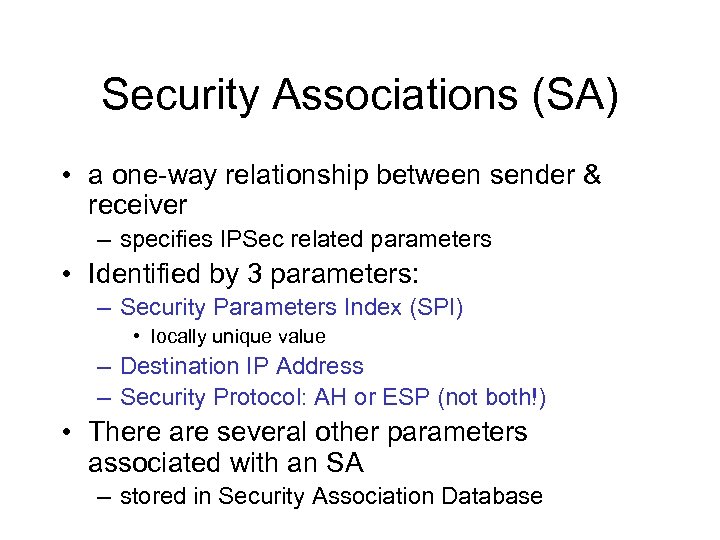 Security Associations (SA)

• a one-way relationship between sender & receiver
– specifies IPSec related parameters
• Identified by 3 parameters:
– Security Parameters Index (SPI)
• locally unique value
– Destination IP Address
– Security Protocol: AH or ESP (not both!)
• There are several other parameters associated with an SA
– stored in Security Association Database